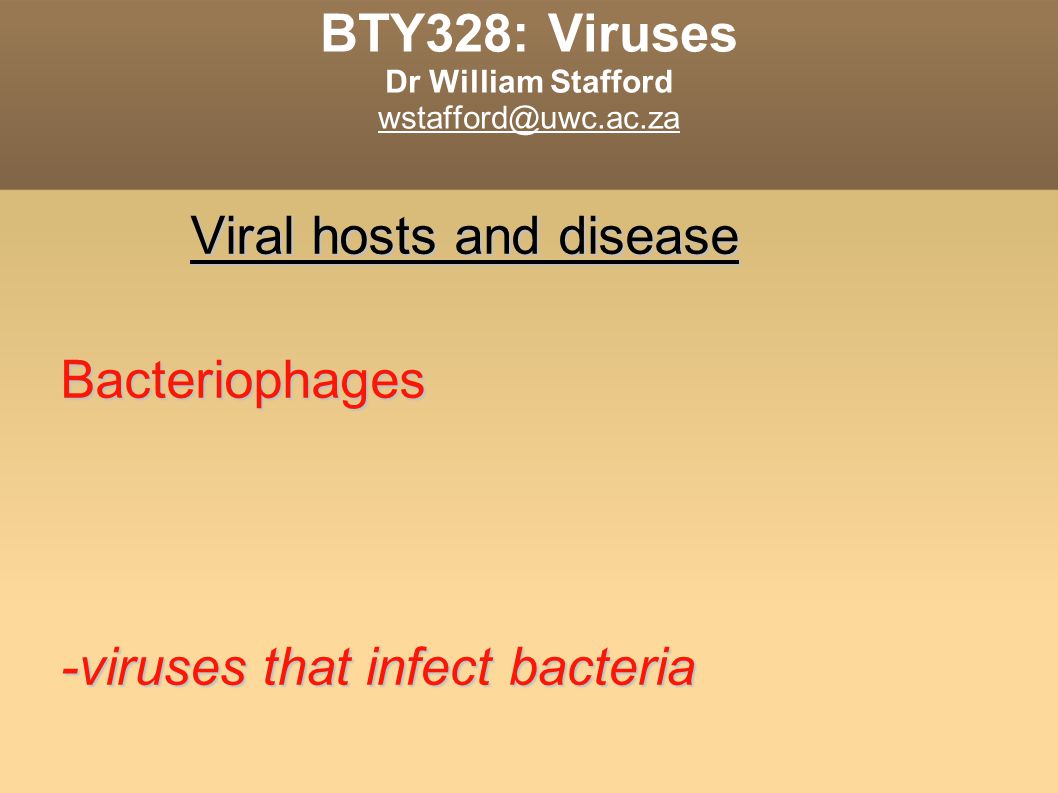 BTY328: Viruses
Dr William Stafford
wstafford@uwc.ac.za

Viral hosts and disease

Bacteriophages

-viruses that infect bacteria